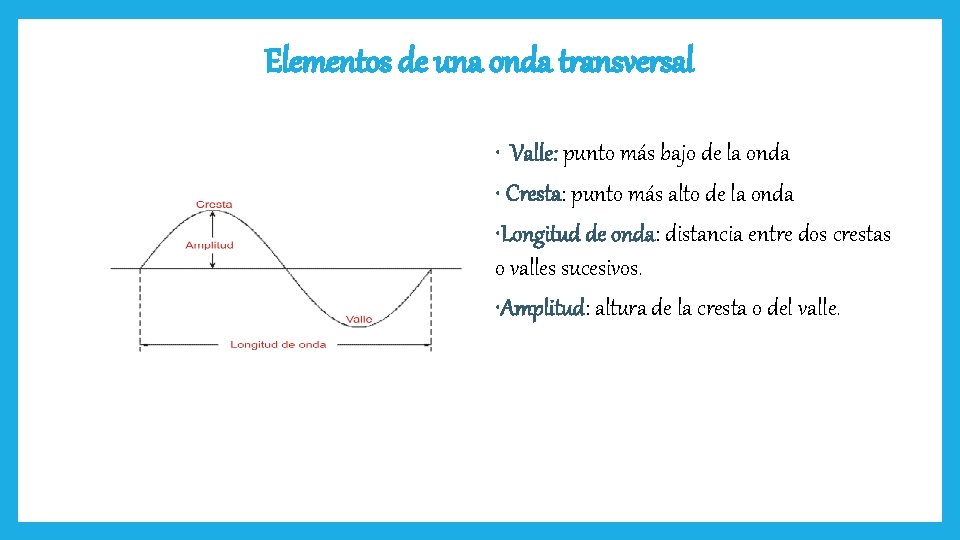 Elementos de una onda transversal

Cresta
Amplitud
Valle
Longitud de onda

· Valle: punto más bajo de la onda
· Cresta: punto más alto de la onda
·Longitud de onda: distancia entre dos crestas o valles sucesivos.
·Amplitud: altura de la cresta o del valle.